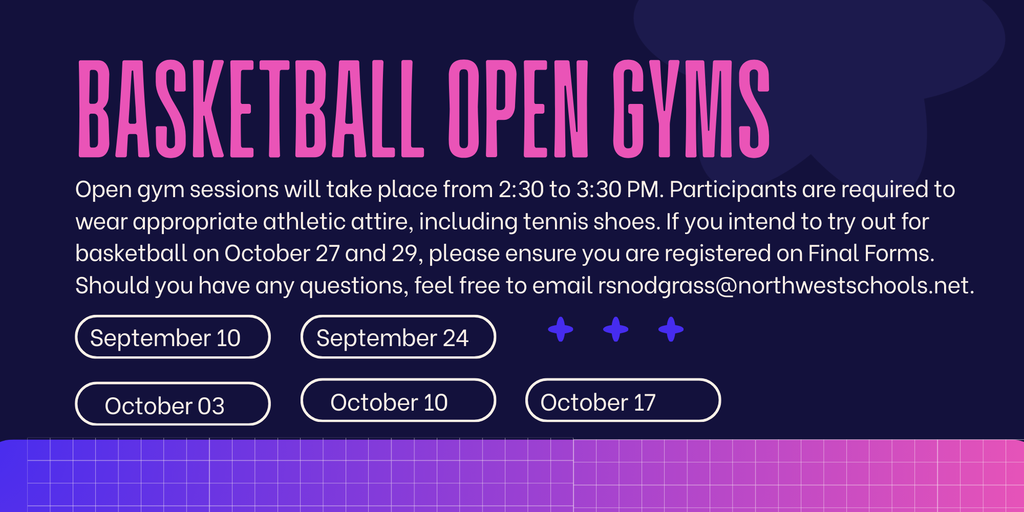 BASKETBALL OPEN GYMS

Open gym sessions will take place from 2:30 to 3:30 PM. Participants are required to wear appropriate athletic attire, including tennis shoes. If you intend to try out for basketball on October 27 and 29, please ensure you are registered on Final Forms. Should you have any questions, feel free to email rsnodgrass@northwestschools.net.

September 10

September 24

October 03

October 10

October 17